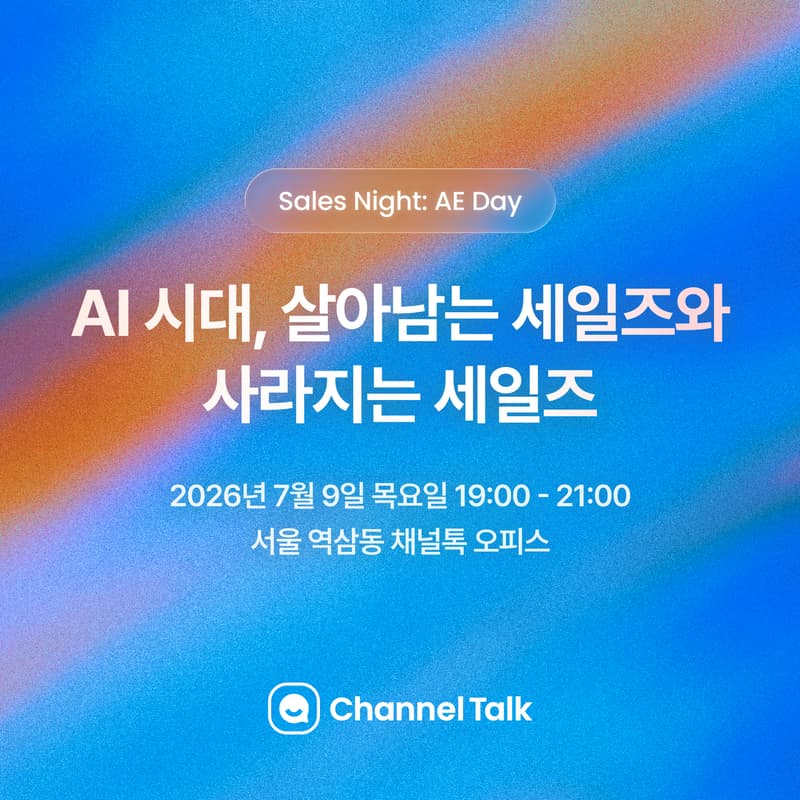 Sales Night: AE Day

AI 시대, 살아남는 세일즈와 사라지는 세일즈

2026년 7월 9일 목요일 19:00 - 21:00
서울 역삼동 채널톡 오피스

Channel Talk